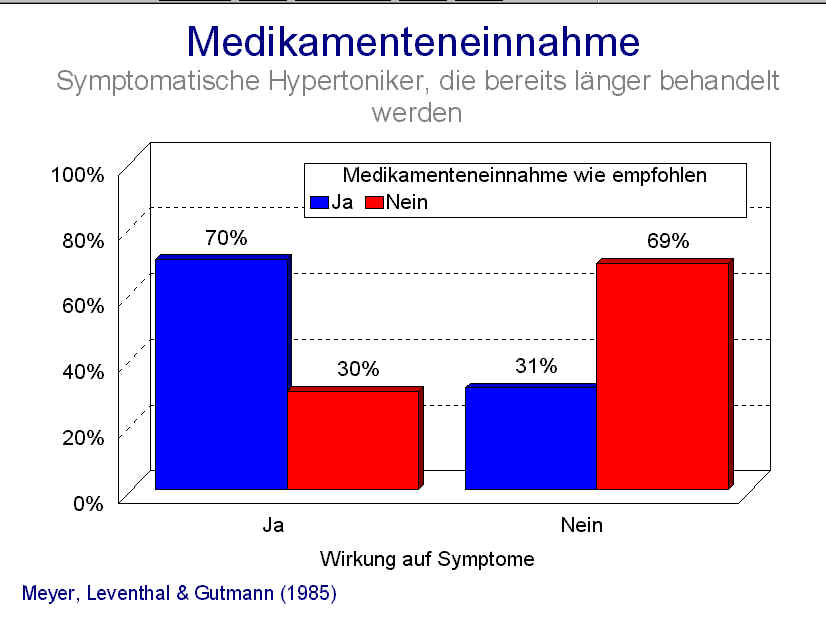 Medikamenteneinnahme
Symptomatische Hypertoniker, die bereits länger behandelt werden

100%
80%
60%
40%
20%
0%

Medikamenteneinnahme wie empfohlen
Ja Nein

70%
30%
31%
69%

Ja
Nein
Wirkung auf Symptome

Meyer, Leventhal & Gutmann (1985)